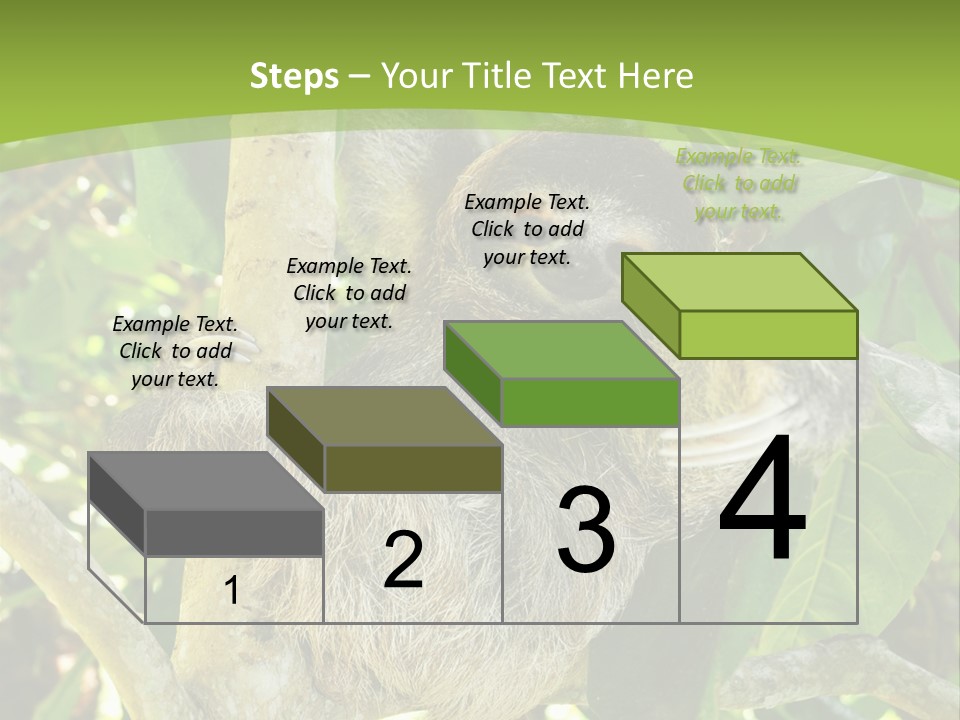 Steps – Your Title Text Here

Example Text. Click to add your text.

Example Text. Click to add your text.

Example Text. Click to add your text.

Example Text. Click to add your text.

1

2

3

4